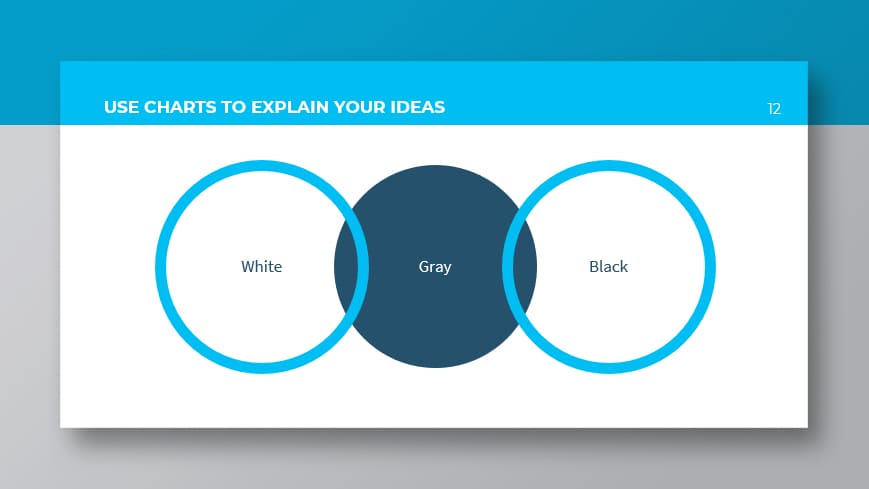 USE CHARTS TO EXPLAIN YOUR IDEAS

12

White

Gray

Black